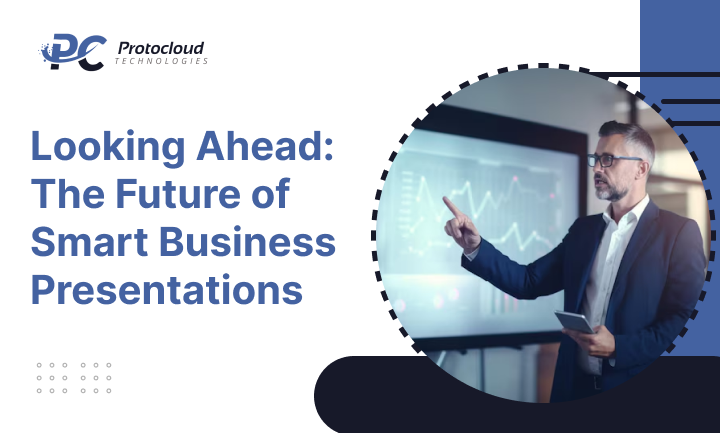 PC Protocloud TECHNOLOGIES

Looking Ahead: The Future of Smart Business Presentations